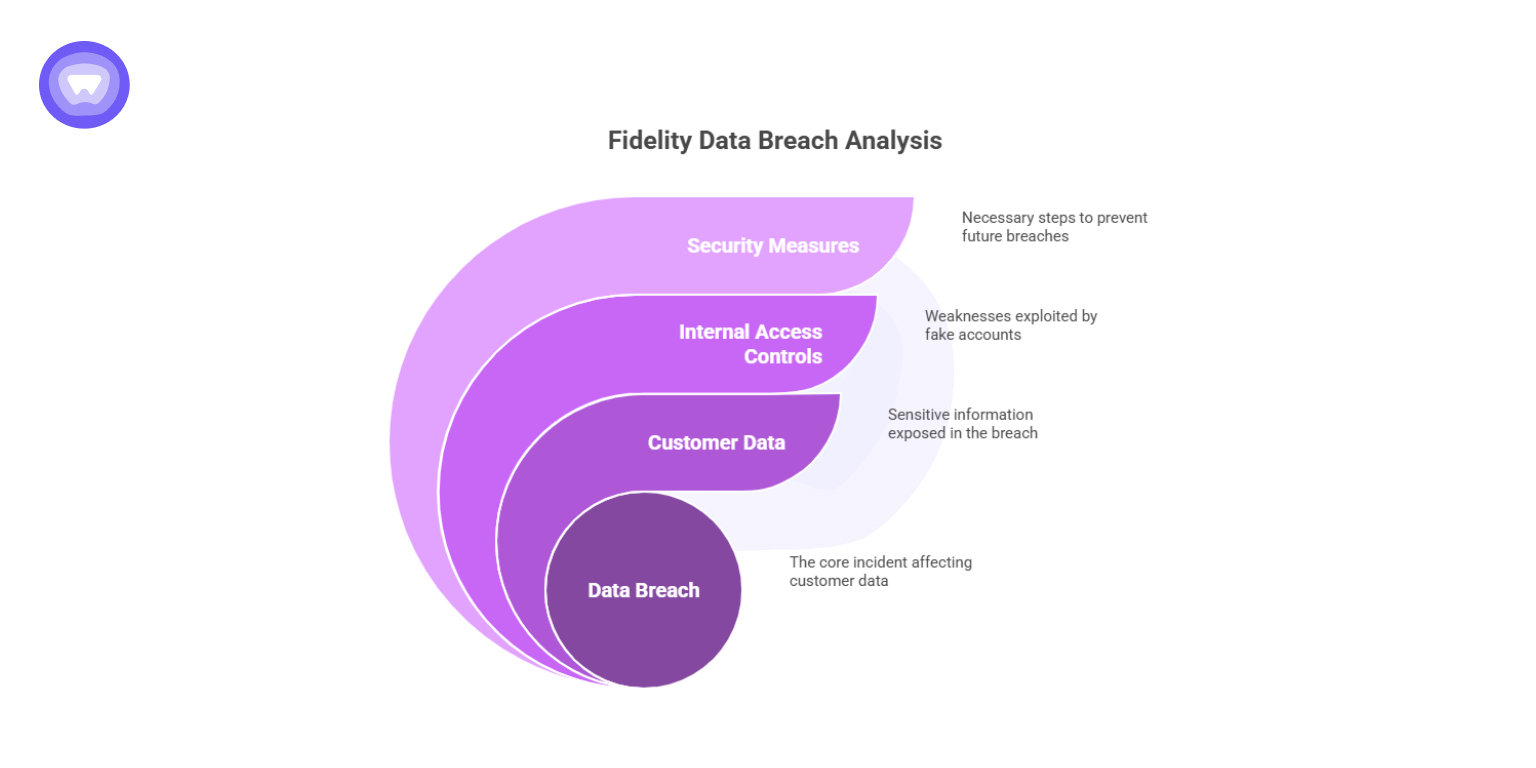 Fidelity Data Breach Analysis

Security Measures

Necessary steps to prevent future breaches

Internal Access Controls

Weaknesses exploited by fake accounts

Customer Data

Sensitive information exposed in the breach

Data Breach

The core incident affecting customer data